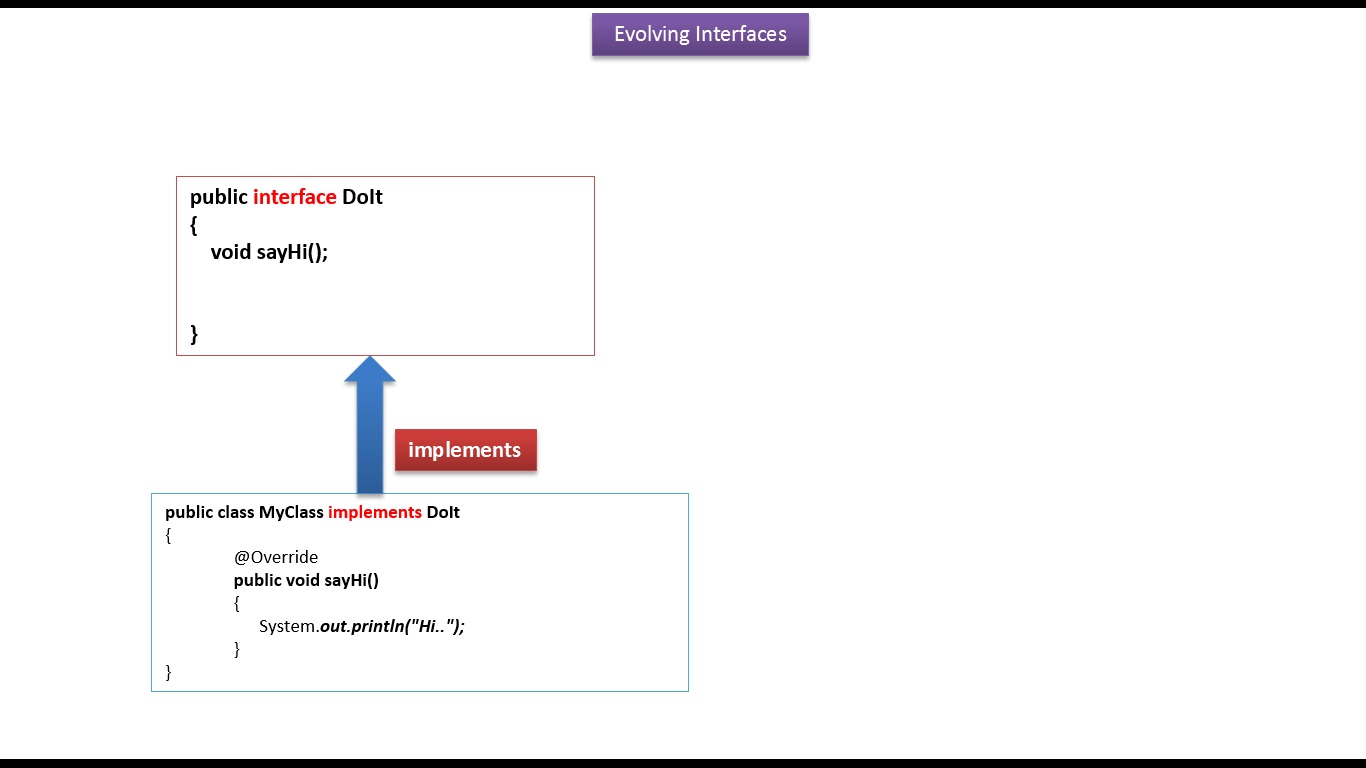 Evolving Interfaces

public interface DoIt
{
void sayHi();

}

implements

public class MyClass implements DoIt
{
@Override
public void sayHi()
{
System.out.println("Hi..");
}
}